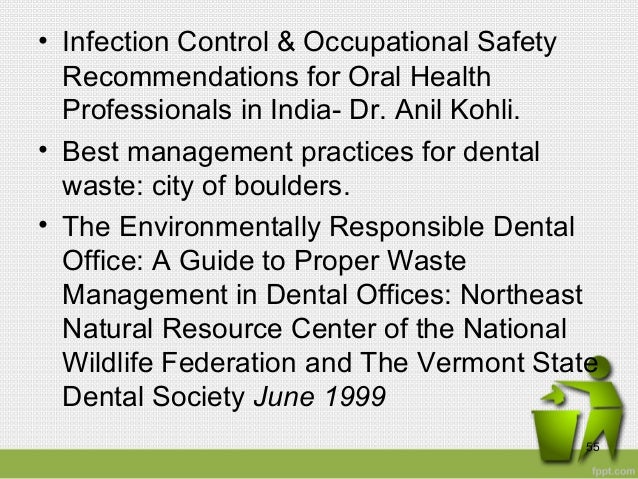 • Infection Control & Occupational Safety Recommendations for Oral Health Professionals in India- Dr. Anil Kohli.

• Best management practices for dental waste: city of boulders.

• The Environmentally Responsible Dental Office: A Guide to Proper Waste Management in Dental Offices: Northeast Natural Resource Center of the National Wildlife Federation and The Vermont State Dental Society June 1999

55

fppt.com